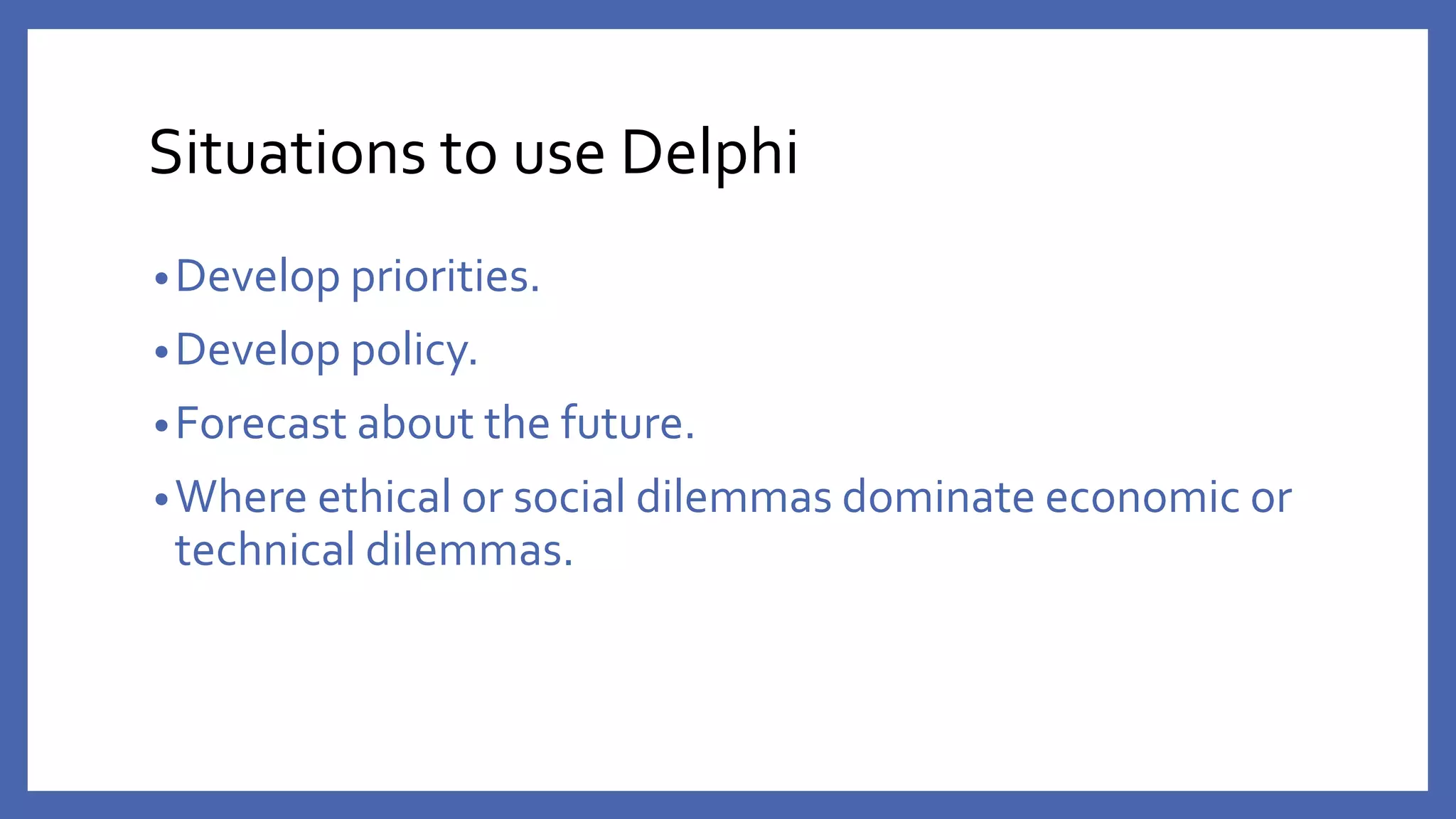 Situations to use Delphi

• Develop priorities.
• Develop policy.
• Forecast about the future.
• Where ethical or social dilemmas dominate economic or technical dilemmas.